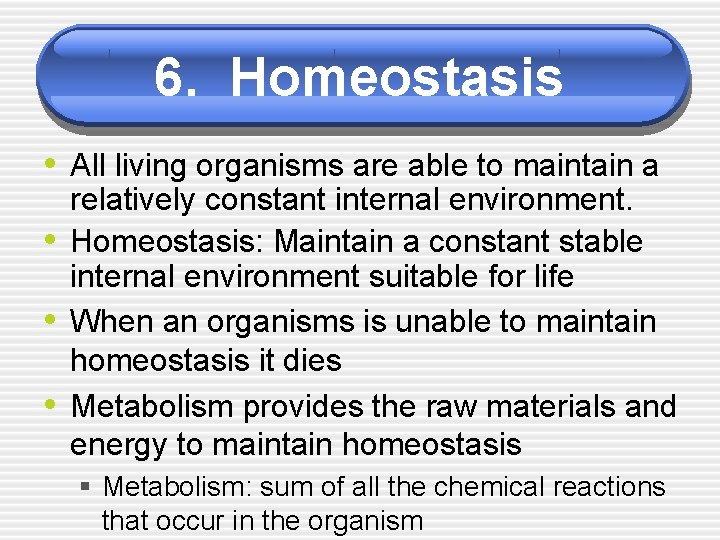 6. Homeostasis

• All living organisms are able to maintain a relatively constant internal environment.
• Homeostasis: Maintain a constant stable internal environment suitable for life
• When an organisms is unable to maintain homeostasis it dies
• Metabolism provides the raw materials and energy to maintain homeostasis
  ▪ Metabolism: sum of all the chemical reactions that occur in the organism